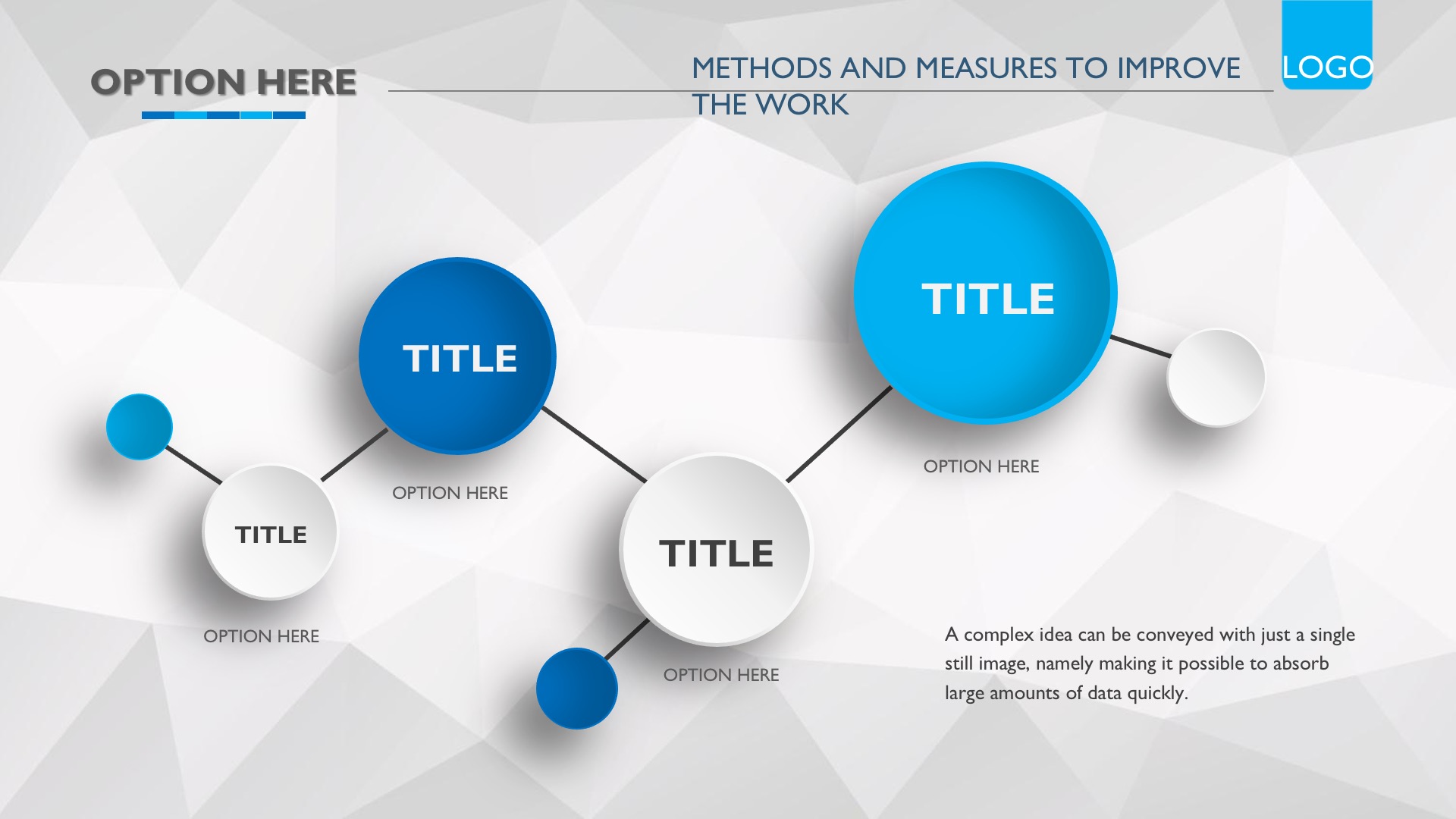 OPTION HERE

METHODS AND MEASURES TO IMPROVE THE WORK

LOGO

TITLE

OPTION HERE

TITLE

OPTION HERE

TITLE

OPTION HERE

TITLE

OPTION HERE

A complex idea can be conveyed with just a single still image, namely making it possible to absorb large amounts of data quickly.